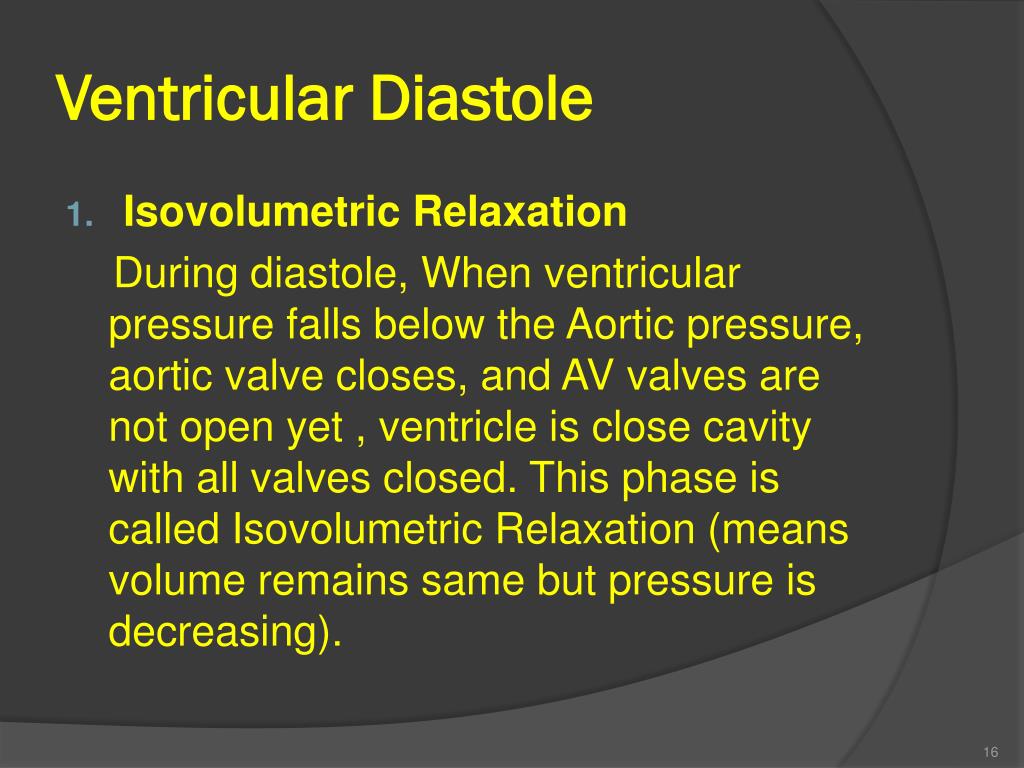 Ventricular Diastole

1. Isovolumetric Relaxation

During diastole, When ventricular pressure falls below the Aortic pressure, aortic valve closes, and AV valves are not open yet , ventricle is close cavity with all valves closed. This phase is called Isovolumetric Relaxation (means volume remains same but pressure is decreasing).

16